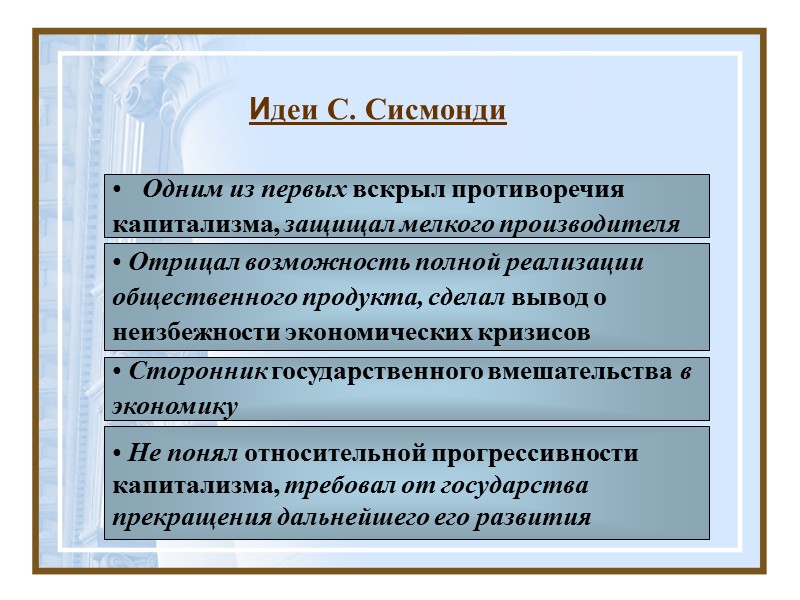 Идеи С. Сисмонди

• Одним из первых вскрыл противоречия капитализма, защищал мелкого производителя

• Отрицал возможность полной реализации общественного продукта, сделал вывод о неизбежности экономических кризисов

• Сторонник государственного вмешательства в экономику

• Не понял относительной прогрессивности капитализма, требовал от государства прекращения дальнейшего его развития